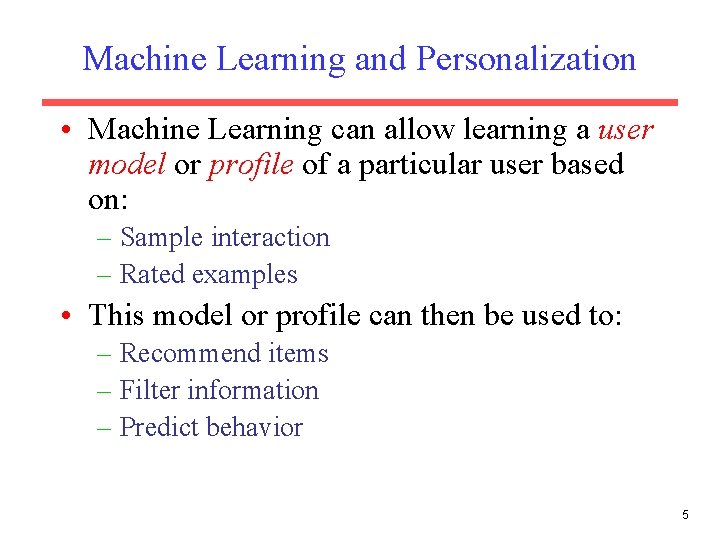 Machine Learning and Personalization

• Machine Learning can allow learning a user model or profile of a particular user based on:
– Sample interaction
– Rated examples

• This model or profile can then be used to:
– Recommend items
– Filter information
– Predict behavior

5